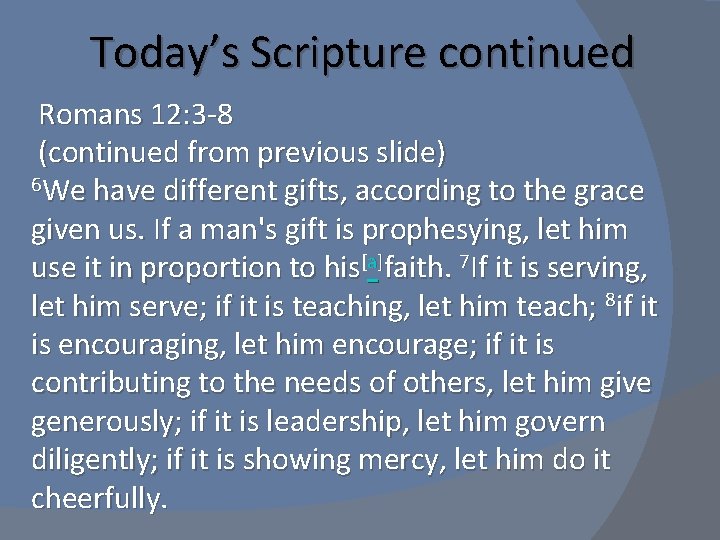 Today's Scripture continued

Romans 12:3-8
(continued from previous slide)
$^6$We have different gifts, according to the grace given us. If a man's gift is prophesying, let him use it in proportion to his$^{[a]}$faith. $^7$If it is serving, let him serve; if it is teaching, let him teach; $^8$if it is encouraging, let him encourage; if it is contributing to the needs of others, let him give generously; if it is leadership, let him govern diligently; if it is showing mercy, let him do it cheerfully.